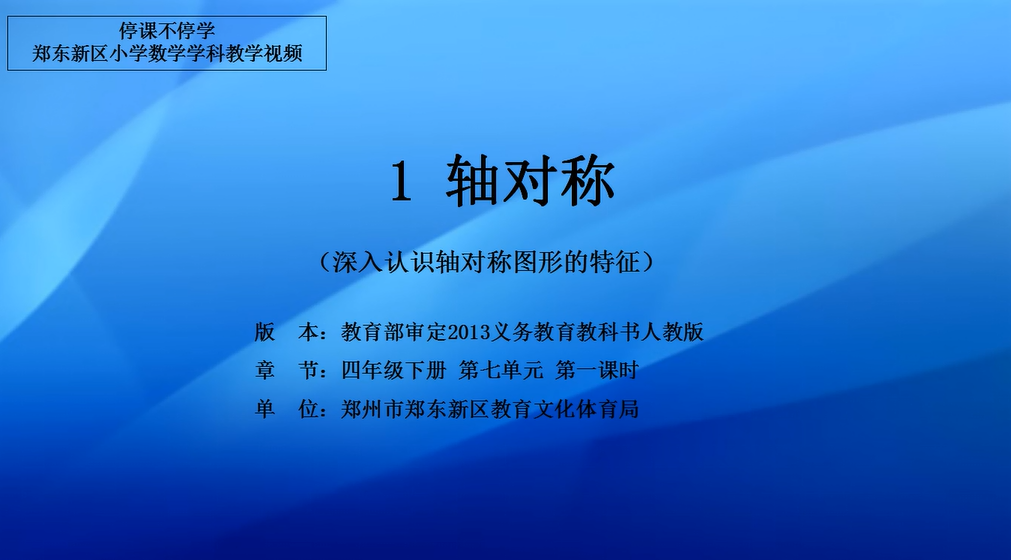 停课不停学
郑东新区小学数学学科教学视频

1 轴对称

（深入认识轴对称图形的特征）

版 本：教育部审定2013义务教育教科书人教版
章 节：四年级下册 第七单元 第一课时
单 位：郑州市郑东新区教育文化体育局